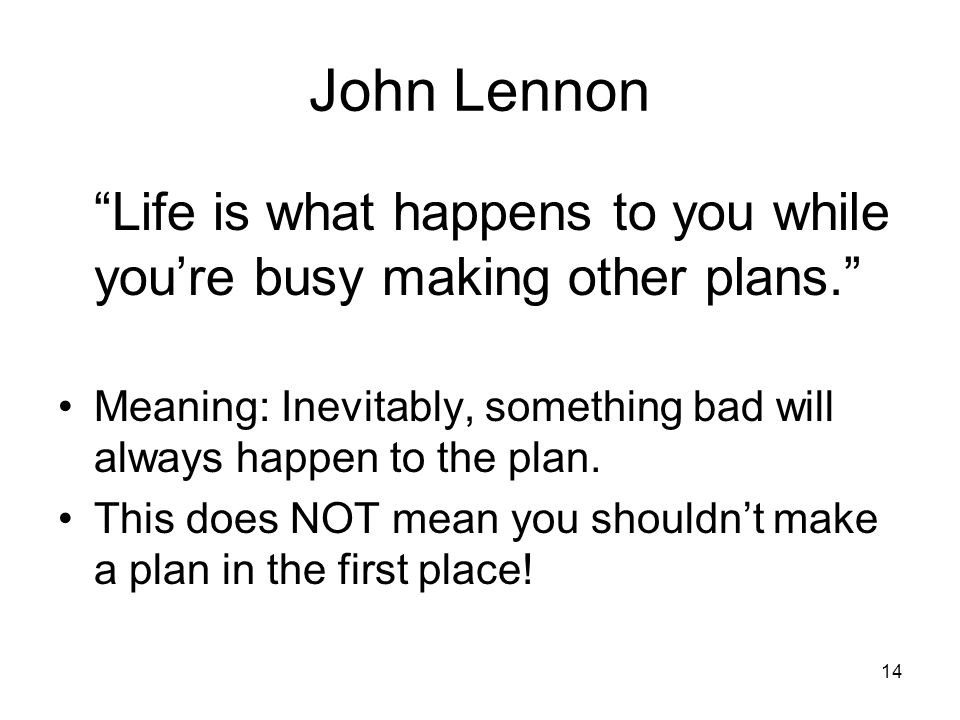 John Lennon

“Life is what happens to you while you’re busy making other plans.”

• Meaning: Inevitably, something bad will always happen to the plan.
• This does NOT mean you shouldn’t make a plan in the first place!

14